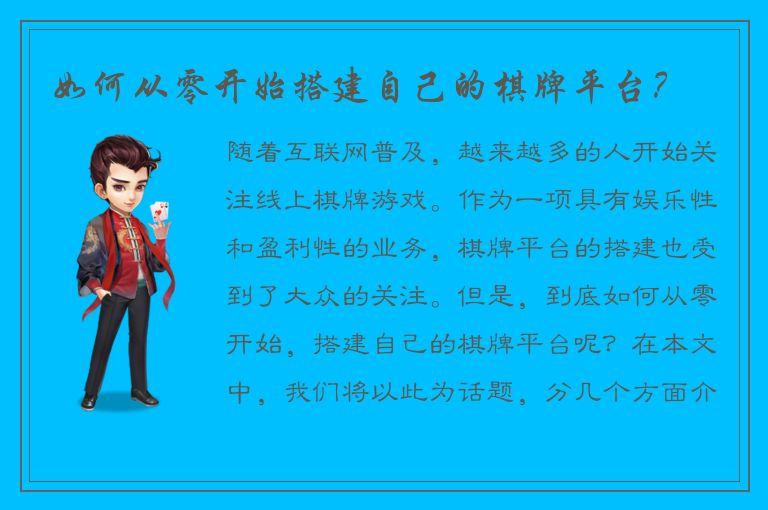 如何从零开始搭建自己的棋牌平台？

随着互联网普及，越来越多的人开始关注线上棋牌游戏。作为一项具有娱乐性和盈利性的业务，棋牌平台的搭建也受到了大众的关注。但是，到底如何从零开始，搭建自己的棋牌平台呢？在本文中，我们将以此为话题，分几个方面介